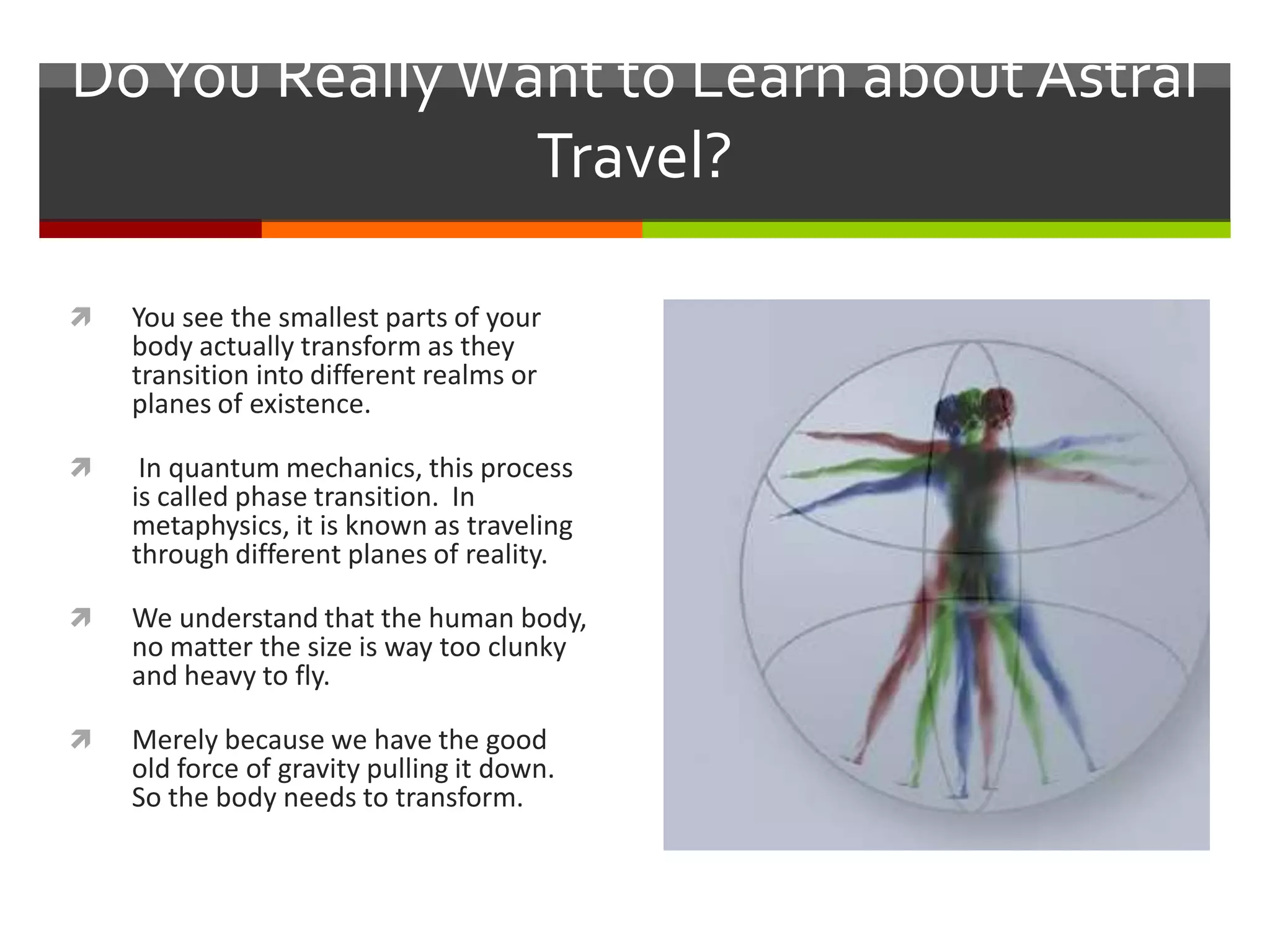 Do You Really Want to Learn about Astral Travel?

You see the smallest parts of your body actually transform as they transition into different realms or planes of existence.

In quantum mechanics, this process is called phase transition. In metaphysics, it is known as traveling through different planes of reality.

We understand that the human body, no matter the size is way too clunky and heavy to fly.

Merely because we have the good old force of gravity pulling it down. So the body needs to transform.